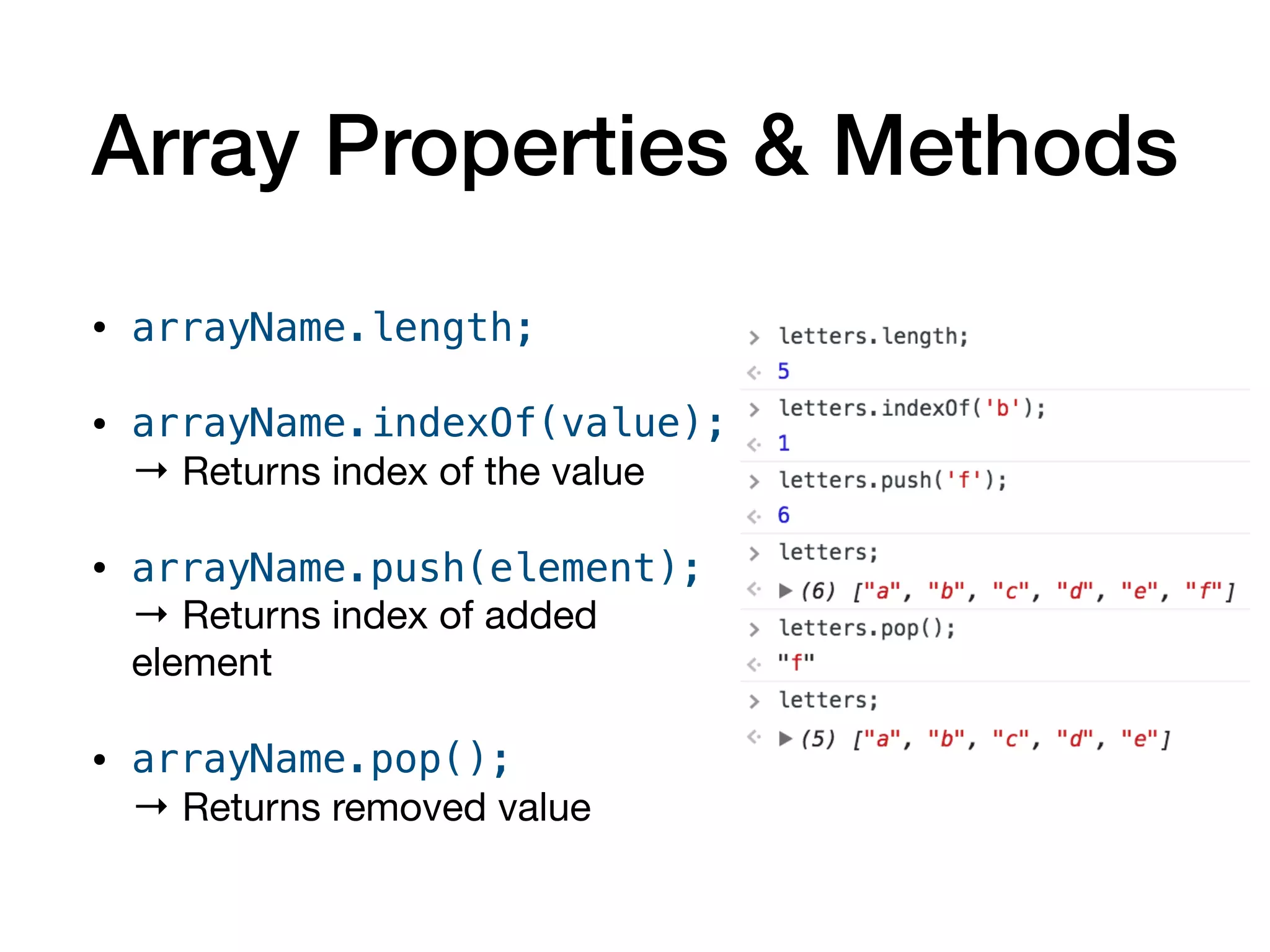 Array Properties & Methods

• arrayName.length;

• arrayName.indexOf(value);
→ Returns index of the value

• arrayName.push(element);
→ Returns index of added element

• arrayName.pop();
→ Returns removed value

> letters.length;
<· 5
> letters.indexOf('b');
<· 1
> letters.push('f');
<· 6
> letters;
<· ▶ (6) ["a", "b", "c", "d", "e", "f"]
> letters.pop();
<· "f"
> letters;
<· ▶ (5) ["a", "b", "c", "d", "e"]